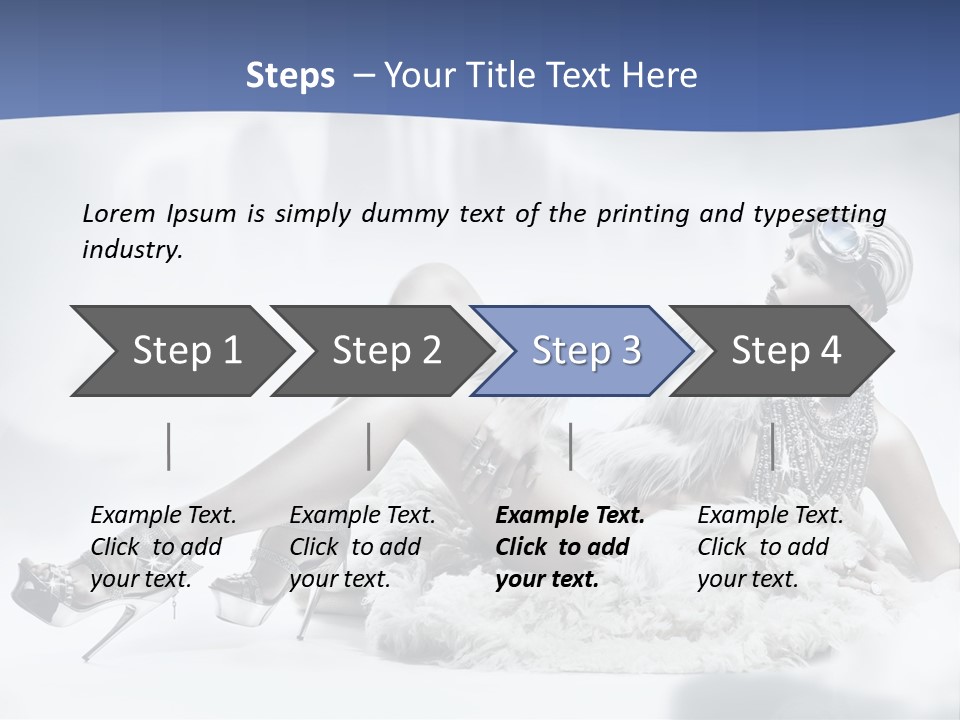 Steps – Your Title Text Here

Lorem Ipsum is simply dummy text of the printing and typesetting industry.

Step 1

Step 2

Step 3

Step 4

Example Text. Click to add your text.

Example Text. Click to add your text.

Example Text. Click to add your text.

Example Text. Click to add your text.